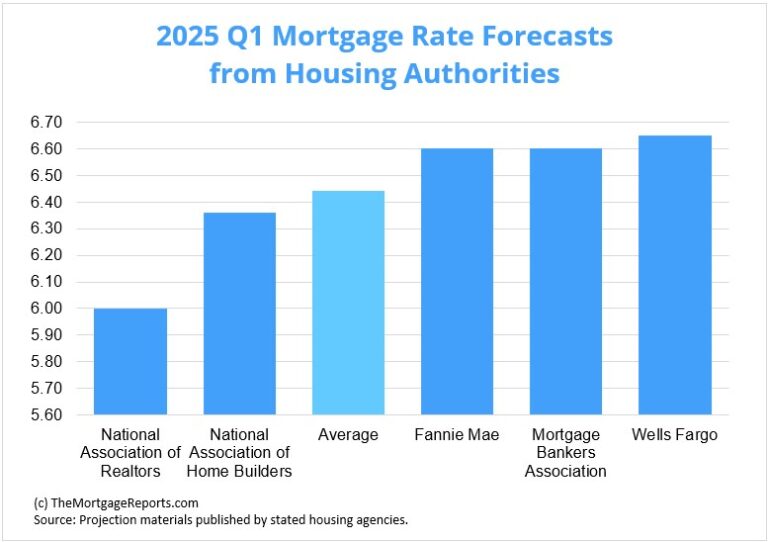 2025 Q1 Mortgage Rate Forecasts from Housing Authorities

6.70
6.60
6.50
6.40
6.30
6.20
6.10
6.00
5.90
5.80
5.70
5.60

National Association of Realtors
National Association of Home Builders
Average
Fannie Mae
Mortgage Bankers Association
Wells Fargo

(c) TheMortgageReports.com
Source: Projection materials published by stated housing agencies.